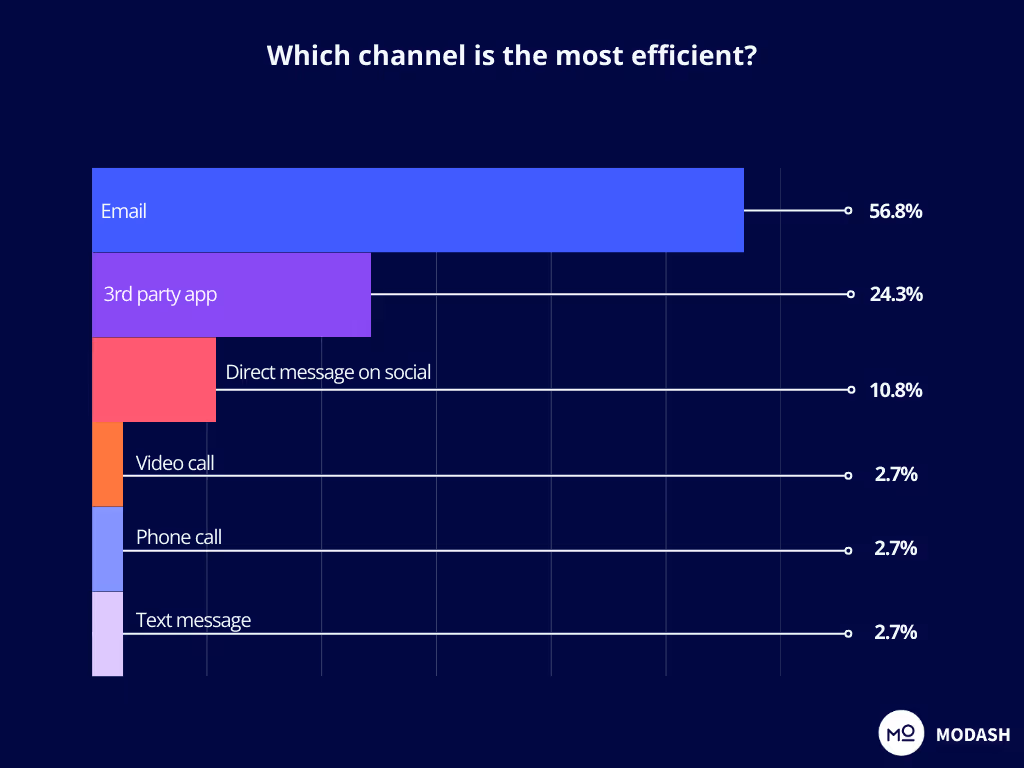 Which channel is the most efficient?

Email 56.8%

3rd party app 24.3%

Direct message on social 10.8%

Video call 2.7%

Phone call 2.7%

Text message 2.7%

MO MODASH